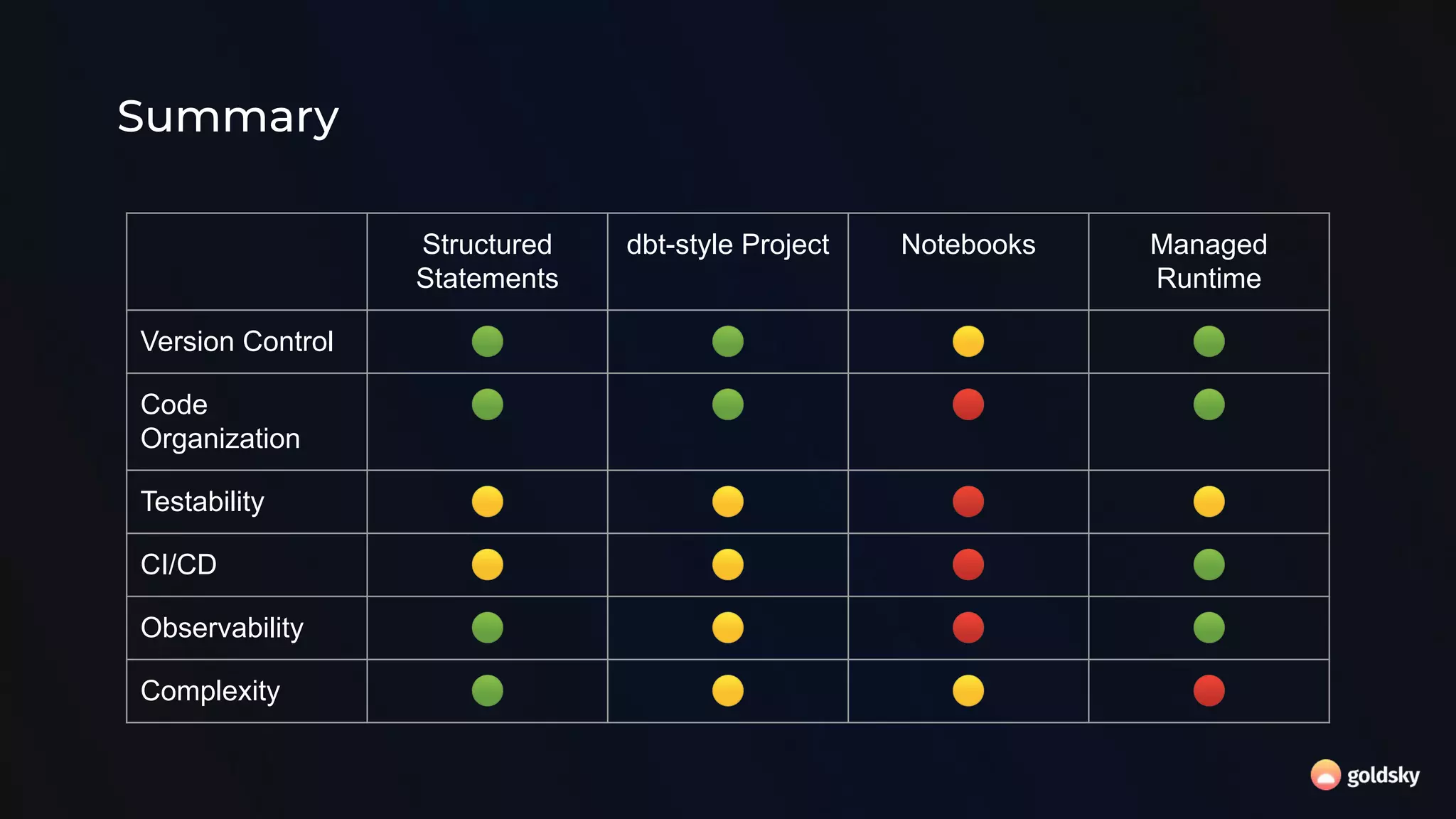 Summary

| | Structured Statements | dbt-style Project | Notebooks | Managed Runtime |
|---|---|---|---|---|
| Version Control | | | | |
| Code Organization | | | | |
| Testability | | | | |
| CI/CD | | | | |
| Observability | | | | |
| Complexity | | | | |

goldsky